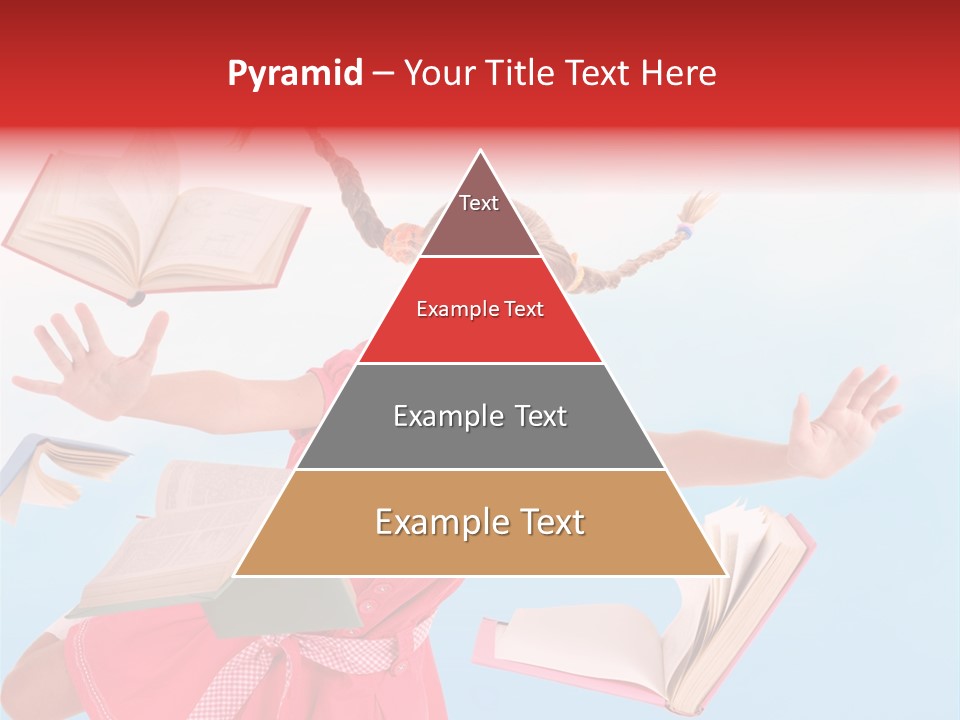 Pyramid – Your Title Text Here

Text

Example Text

Example Text

Example Text